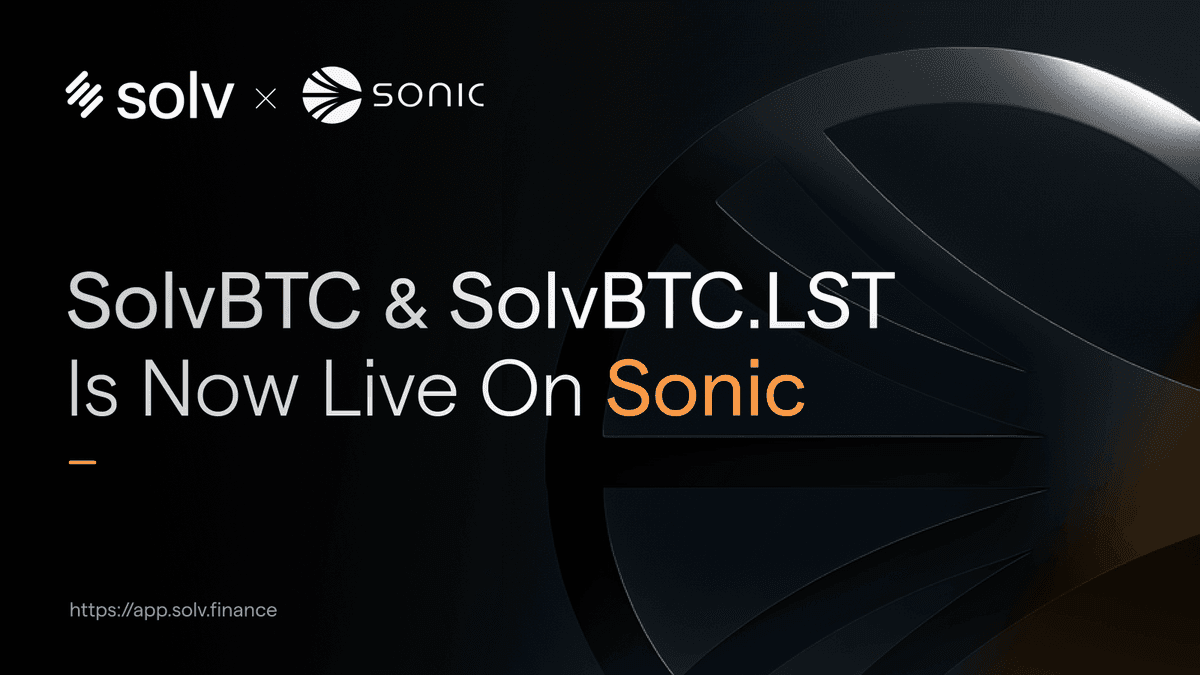 solv × SONIC

SolvBTC & SolvBTC.LST Is Now Live On Sonic

https://app.solv.finance